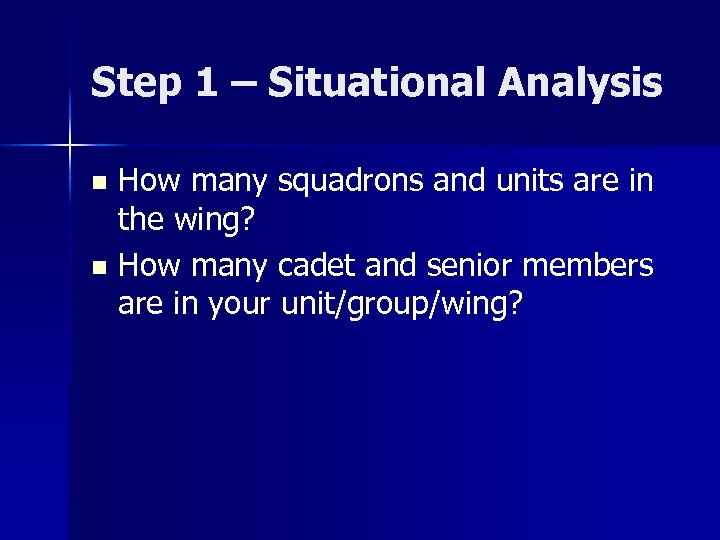 Step 1 – Situational Analysis

- How many squadrons and units are in the wing?
- How many cadet and senior members are in your unit/group/wing?